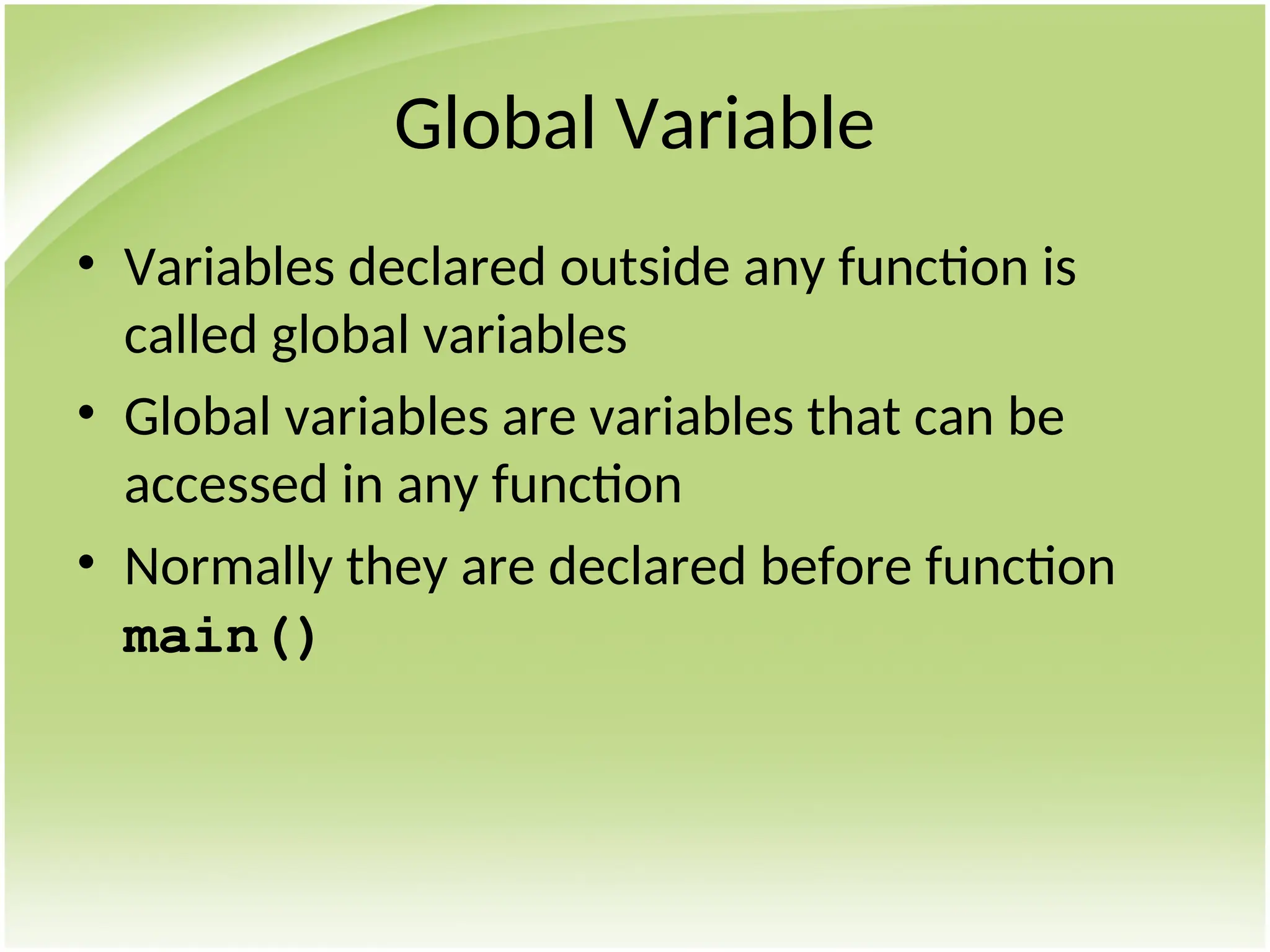 Global Variable

• Variables declared outside any function is called global variables

• Global variables are variables that can be accessed in any function

• Normally they are declared before function main()